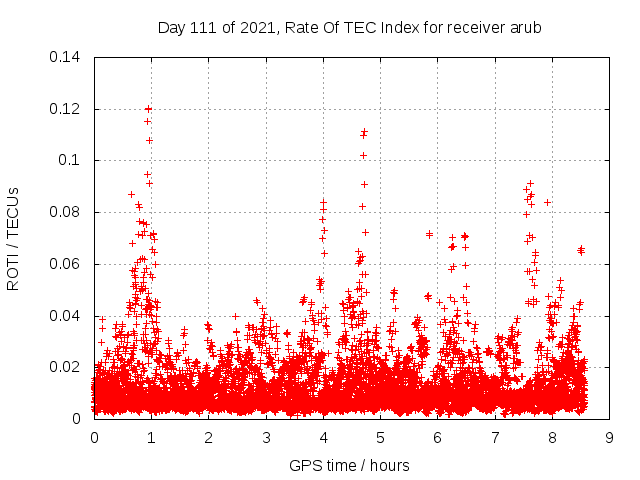 Day 111 of 2021, Rate Of TEC Index for receiver arub

ROTI / TECUs

0.14
0.12
0.1
0.08
0.06
0.04
0.02
0

0 1 2 3 4 5 6 7 8 9

GPS time / hours